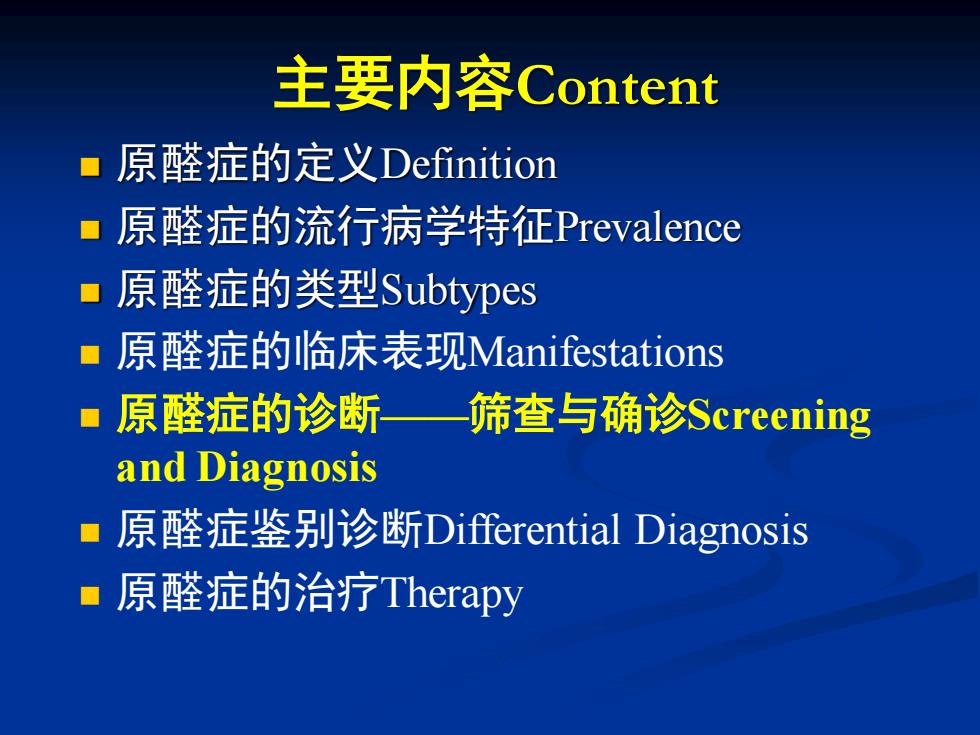 主要内容Content

- 原醛症的定义Definition
- 原醛症的流行病学特征Prevalence
- 原醛症的类型Subtypes
- 原醛症的临床表现Manifestations
- 原醛症的诊断——筛查与确诊Screening and Diagnosis
- 原醛症鉴别诊断Differential Diagnosis
- 原醛症的治疗Therapy